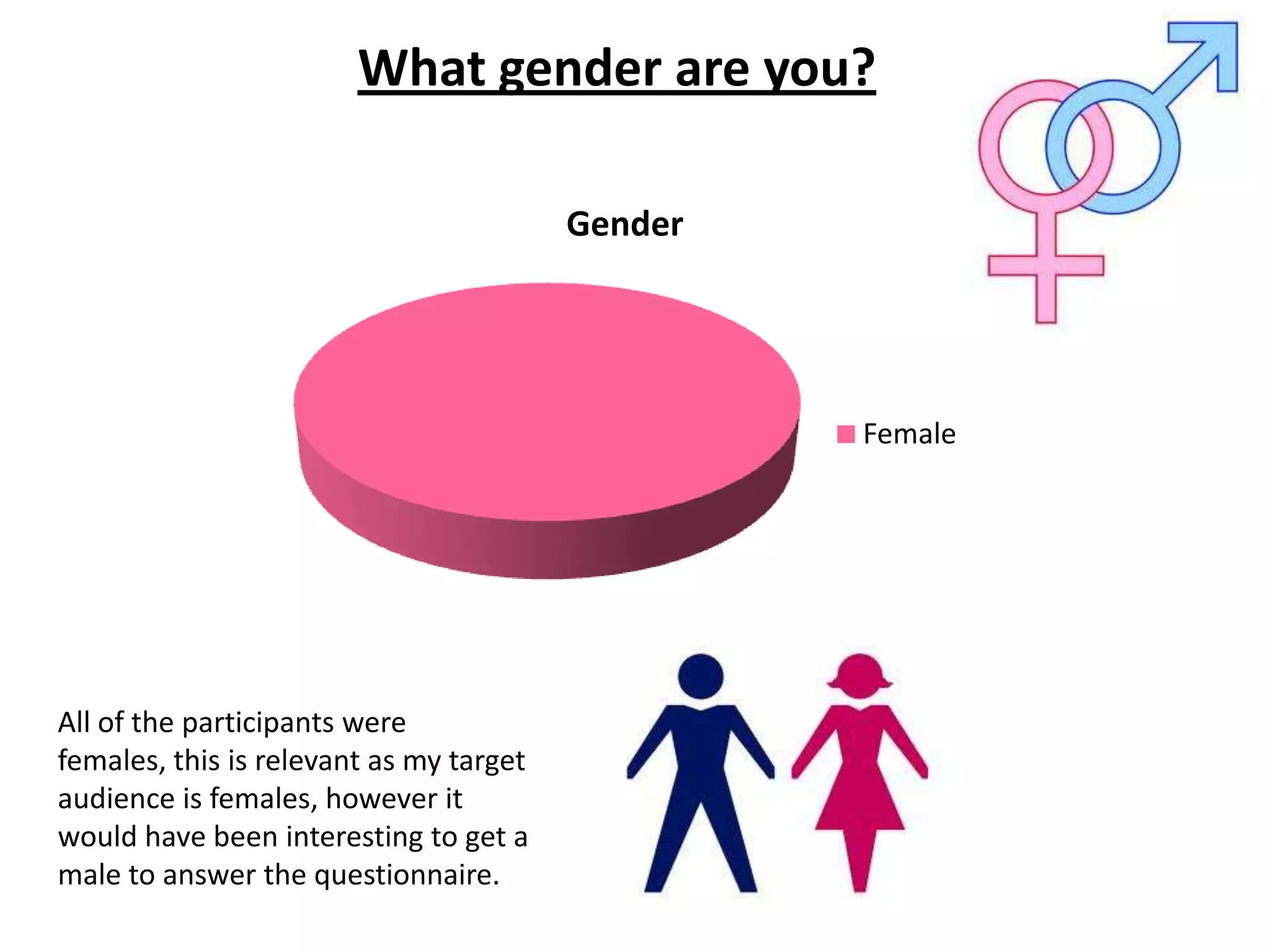 What gender are you?

Gender

Female

All of the participants were females, this is relevant as my target audience is females, however it would have been interesting to get a male to answer the questionnaire.